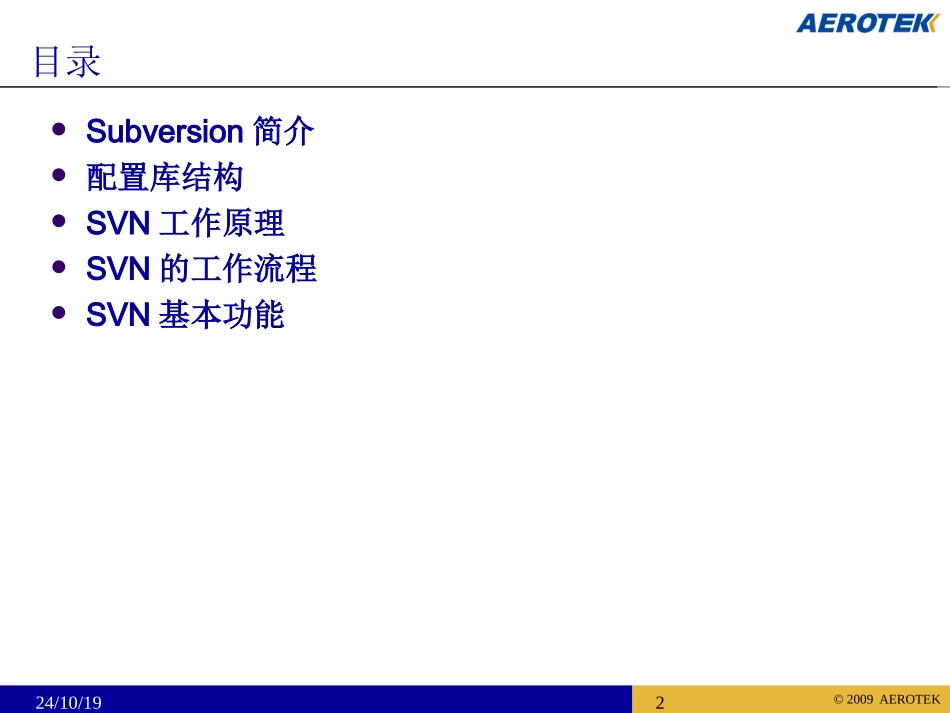 AEROTEK

目录

- Subversion 简介
- 配置库结构
- SVN 工作原理
- SVN 的工作流程
- SVN 基本功能

24/10/19

2

© 2009 AEROTEK